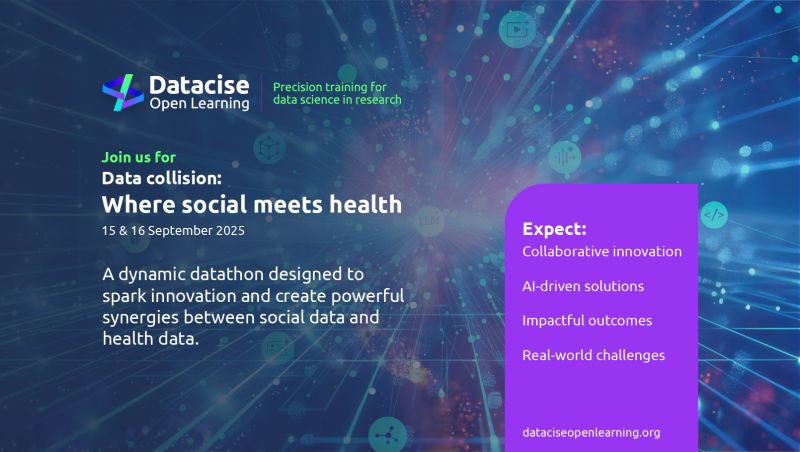 Datacise
Open Learning

Precision training for data science in research

Join us for

Data collision:

Where social meets health

15 & 16 September 2025

A dynamic datathon designed to spark innovation and create powerful synergies between social data and health data.

Expect:

Collaborative innovation

AI-driven solutions

Impactful outcomes

Real-world challenges

dataciseopenlearning.org